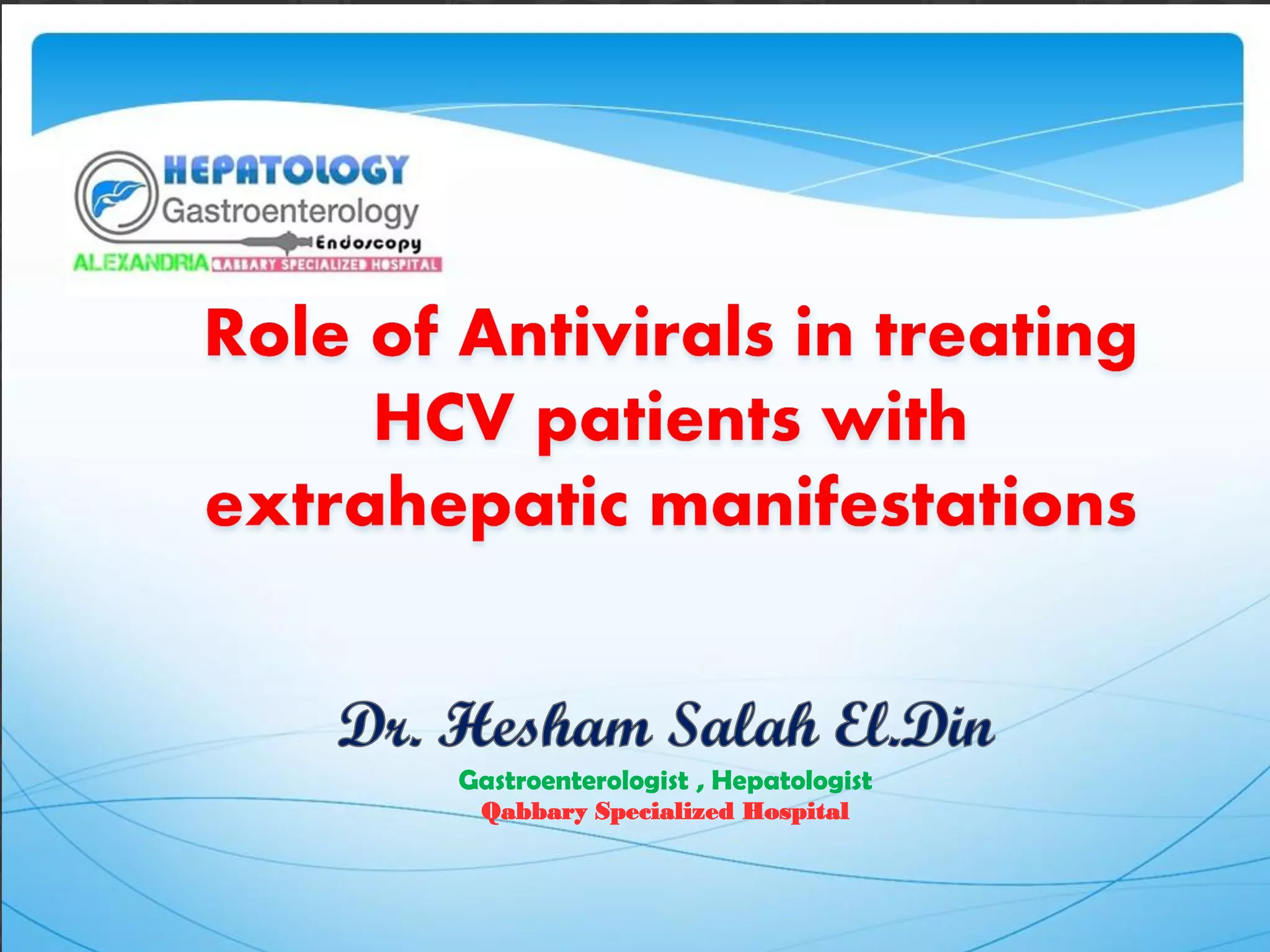 HEPATOLOGY
Gastroenterology
Endoscopy
ALEXANDRIA QABBARY SPECIALIZED HOSPITAL

Role of Antivirals in treating HCV patients with extrahepatic manifestations

Dr. Hesham Salah El.Din
Gastroenterologist , Hepatologist
Qabbary Specialized Hospital